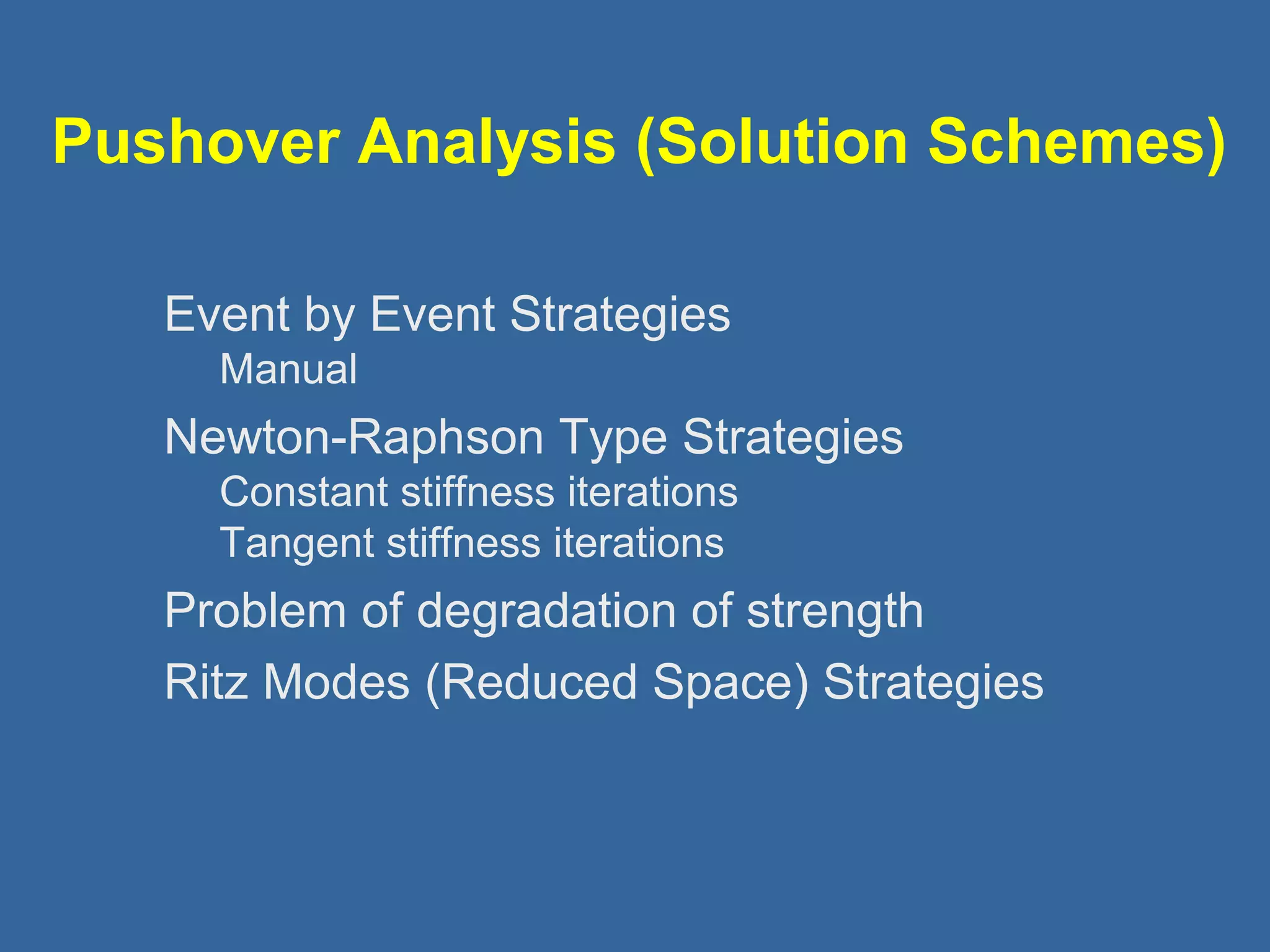 Pushover Analysis (Solution Schemes)

Event by Event Strategies

Manual

Newton-Raphson Type Strategies

Constant stiffness iterations

Tangent stiffness iterations

Problem of degradation of strength

Ritz Modes (Reduced Space) Strategies